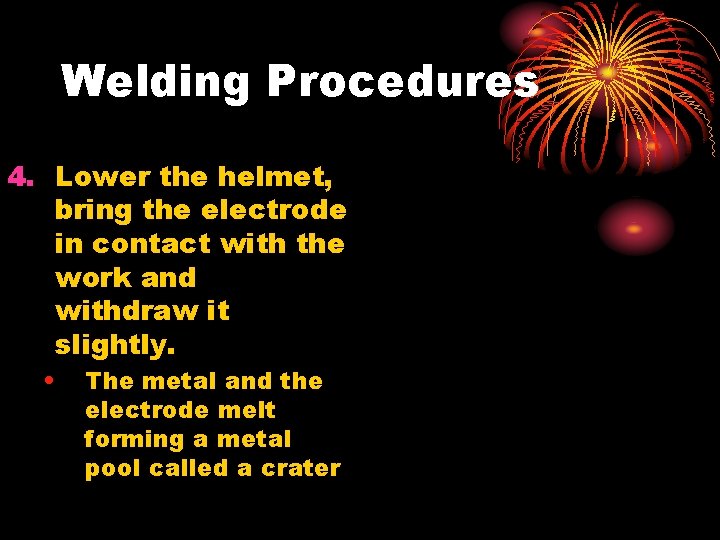 Welding Procedures

4. Lower the helmet, bring the electrode in contact with the work and withdraw it slightly.

• The metal and the electrode melt forming a metal pool called a crater